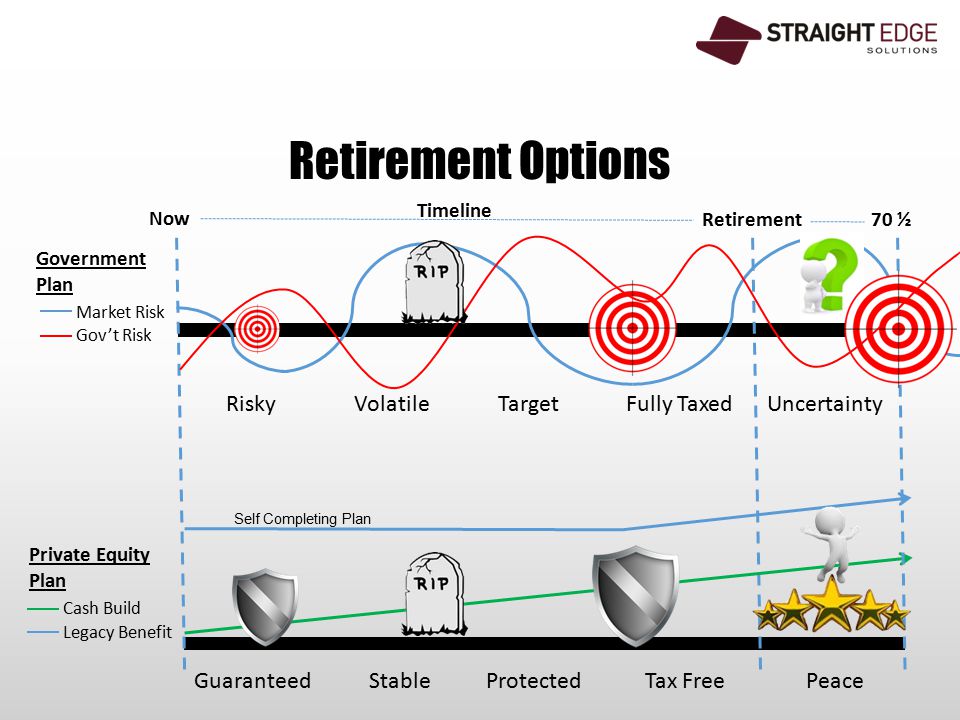 STRAIGHT EDGE
SOLUTIONS

Retirement Options

Now
Timeline
Retirement
70 ½

Government Plan
Market Risk
Gov't Risk

RIP

Risky
Volatile
Target
Fully Taxed
Uncertainty

Self Completing Plan

Private Equity Plan
Cash Build
Legacy Benefit

RIP

Guaranteed
Stable
Protected
Tax Free
Peace